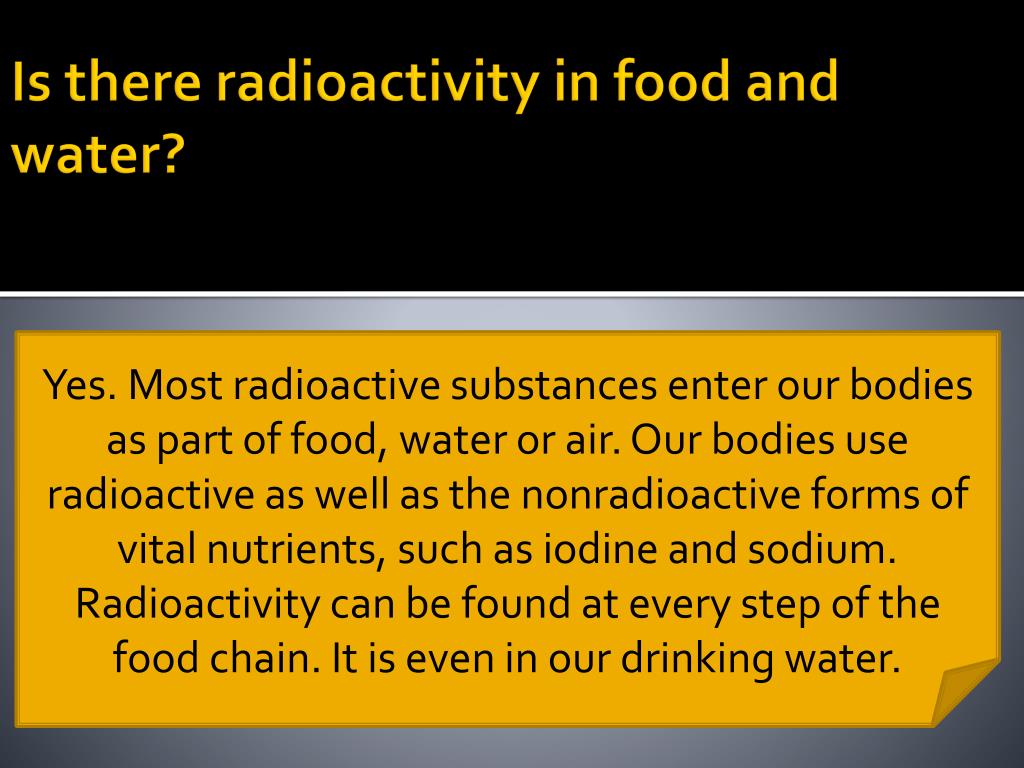 Is there radioactivity in food and water?

Yes. Most radioactive substances enter our bodies as part of food, water or air. Our bodies use radioactive as well as the nonradioactive forms of vital nutrients, such as iodine and sodium. Radioactivity can be found at every step of the food chain. It is even in our drinking water.